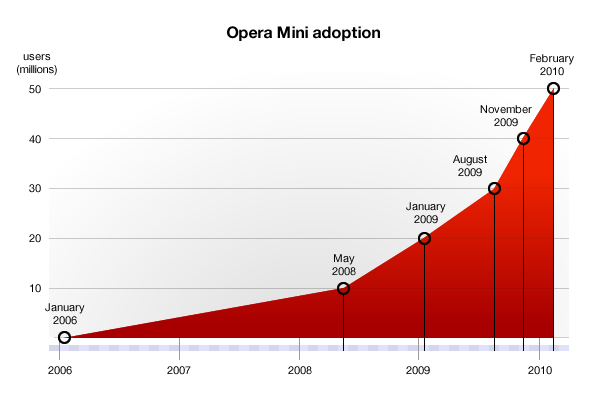 Opera Mini adoption

users (millions)

50
40
30
20
10

January 2006

May 2008

January 2009

August 2009

November 2009

February 2010

2006
2007
2008
2009
2010